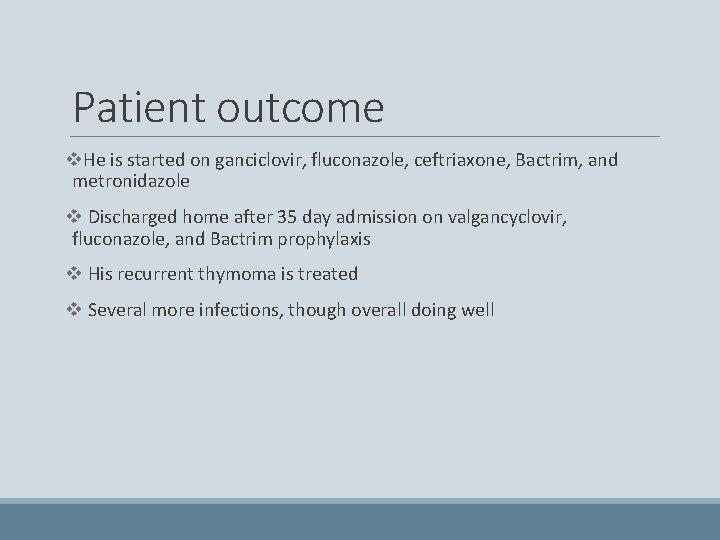 Patient outcome

❖He is started on ganciclovir, fluconazole, ceftriaxone, Bactrim, and metronidazole

❖ Discharged home after 35 day admission on valgancyclovir, fluconazole, and Bactrim prophylaxis

❖ His recurrent thymoma is treated

❖ Several more infections, though overall doing well